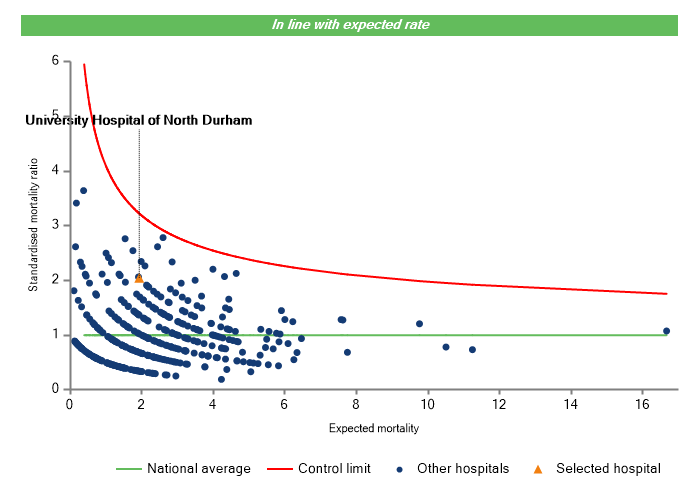 In line with expected rate

University Hospital of North Durham

Standardised mortality ratio

6
5
4
3
2
1
0

0 2 4 6 8 10 12 14 16

Expected mortality

National average
Control limit
Other hospitals
Selected hospital